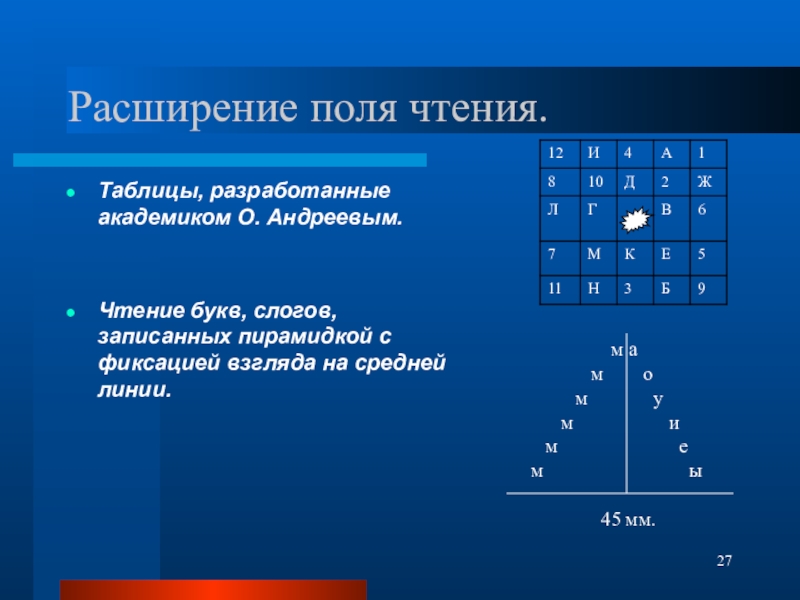 Расширение поля чтения.

Таблицы, разработанные академиком О. Андреевым.

Чтение букв, слогов, записанных пирамидкой с фиксацией взгляда на средней линии.

| 12 | И | 4 | А | 1 |
|---|---|---|---|---|
| 8 | 10 | Д | 2 | Ж |
| Л | Г | | В | 6 |
| 7 | М | К | Е | 5 |
| 11 | Н | 3 | Б | 9 |

м а
м о
м у
м и
м е
м ы

45 мм.

27